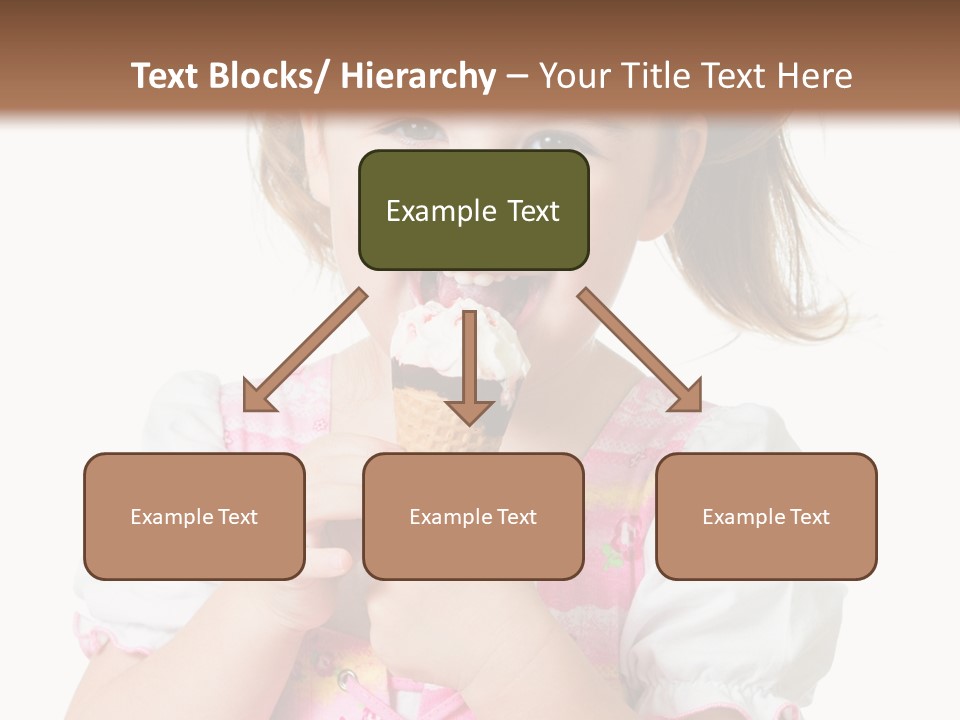 Text Blocks/ Hierarchy – Your Title Text Here

Example Text

Example Text

Example Text

Example Text